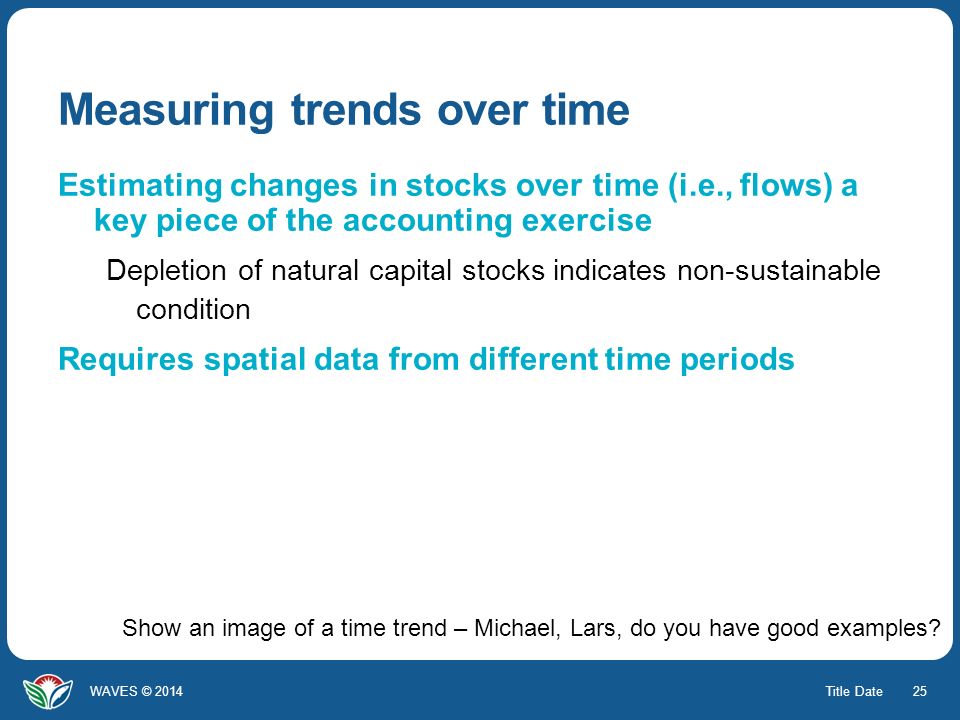 Measuring trends over time

Estimating changes in stocks over time (i.e., flows) a key piece of the accounting exercise

Depletion of natural capital stocks indicates non-sustainable condition

Requires spatial data from different time periods

Show an image of a time trend – Michael, Lars, do you have good examples?

WAVES © 2014

Title Date 25